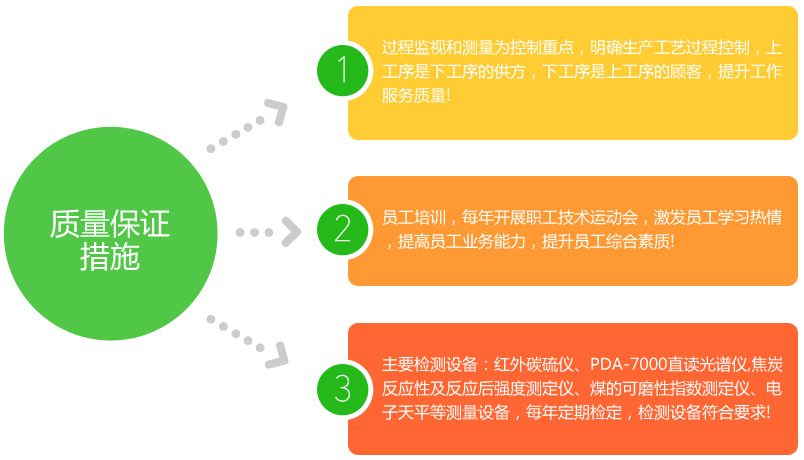 质量保证措施

1

过程监视和测量为控制重点，明确生产工艺过程控制，上工序是下工序的供方，下工序是上工序的顾客，提升工作服务质量!

2

员工培训，每年开展职工技术运动会，激发员工学习热情，提高员工业务能力，提升员工综合素质!

3

主要检测设备：红外碳硫仪、PDA-7000直读光谱仪,焦炭反应性及反应后强度测定仪、煤的可磨性指数测定仪、电子天平等测量设备，每年定期检定，检测设备符合要求!